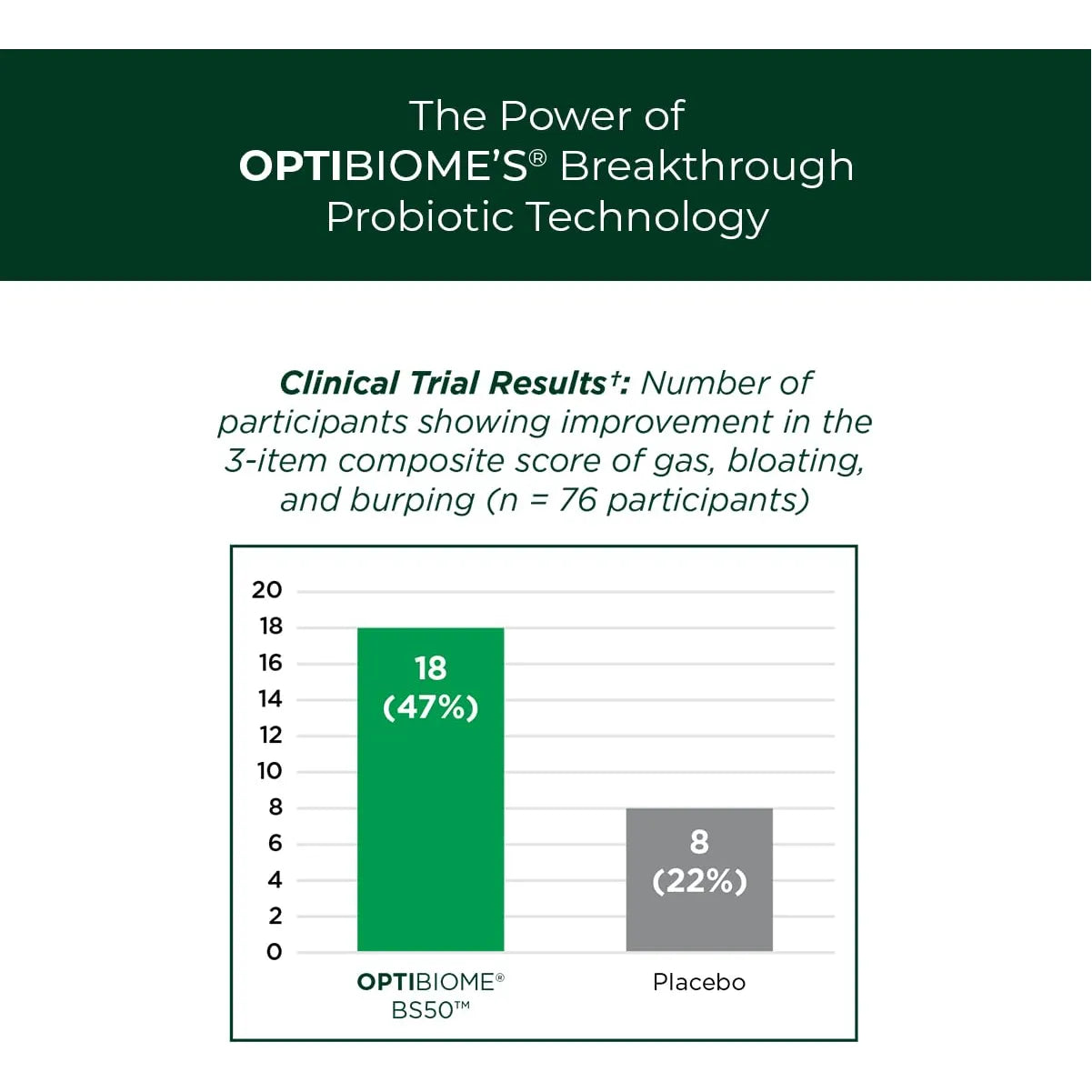 The Power of OPTIBIOME'S® Breakthrough Probiotic Technology

Clinical Trial Results†: Number of participants showing improvement in the 3-item composite score of gas, bloating, and burping (n = 76 participants)

20
18
16
14
12
10
8
6
4
2
0

18 (47%)

8 (22%)

OPTIBIOME® BS50™

Placebo